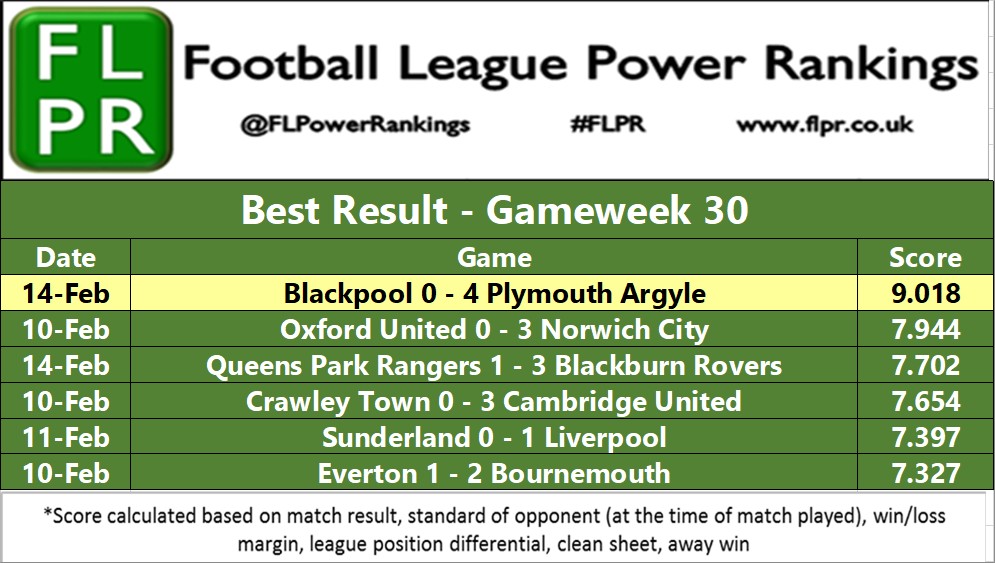 FL PR

Football League Power Rankings

@FLPowerRankings #FLPR www.flpr.co.uk

Best Result - Gameweek 30

| Date | Game | Score |
|---|---|---|
| 14-Feb | Blackpool 0 - 4 Plymouth Argyle | 9.018 |
| 10-Feb | Oxford United 0 - 3 Norwich City | 7.944 |
| 14-Feb | Queens Park Rangers 1 - 3 Blackburn Rovers | 7.702 |
| 10-Feb | Crawley Town 0 - 3 Cambridge United | 7.654 |
| 11-Feb | Sunderland 0 - 1 Liverpool | 7.397 |
| 10-Feb | Everton 1 - 2 Bournemouth | 7.327 |

*Score calculated based on match result, standard of opponent (at the time of match played), win/loss margin, league position differential, clean sheet, away win